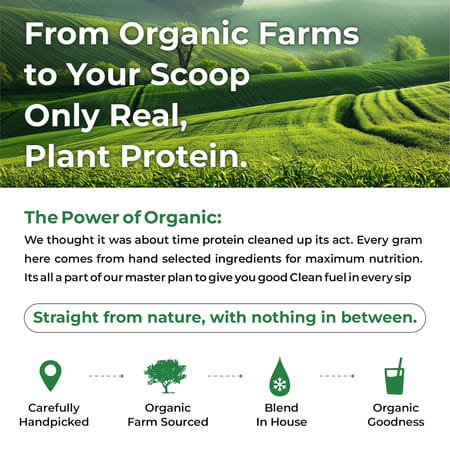 From Organic Farms to Your Scoop Only Real, Plant Protein.

The Power of Organic:
We thought it was about time protein cleaned up its act. Every gram here comes from hand selected ingredients for maximum nutrition. Its all a part of our master plan to give you good Clean fuel in every sip

Straight from nature, with nothing in between.

Carefully Handpicked

Organic Farm Sourced

Blend In House

Organic Goodness